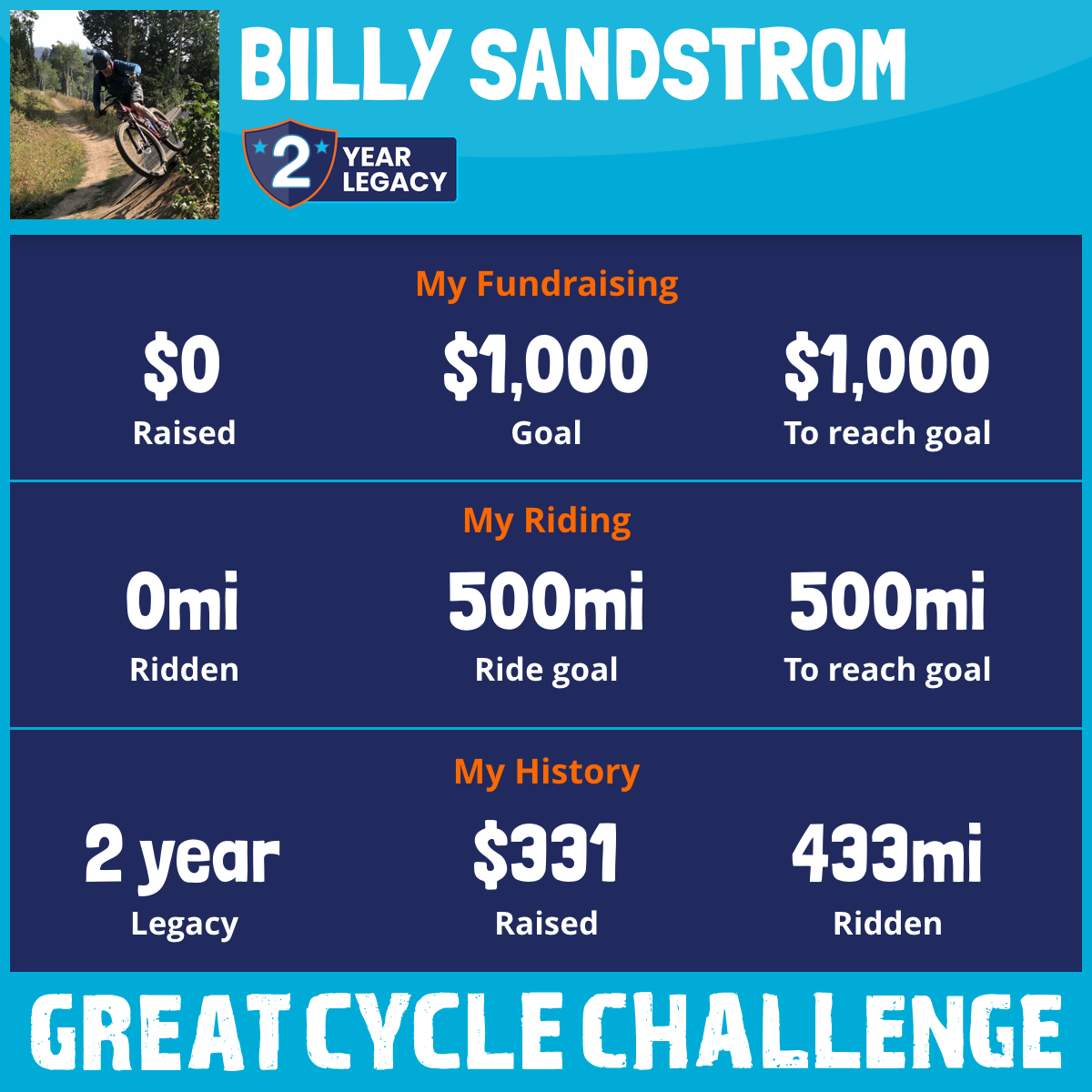 BILLY SANDSTROM

2 YEAR LEGACY

My Fundraising

$0
Raised

$1,000
Goal

$1,000
To reach goal

My Riding

0mi
Ridden

500mi
Ride goal

500mi
To reach goal

My History

2 year
Legacy

$331
Raised

433mi
Ridden

GREAT CYCLE CHALLENGE